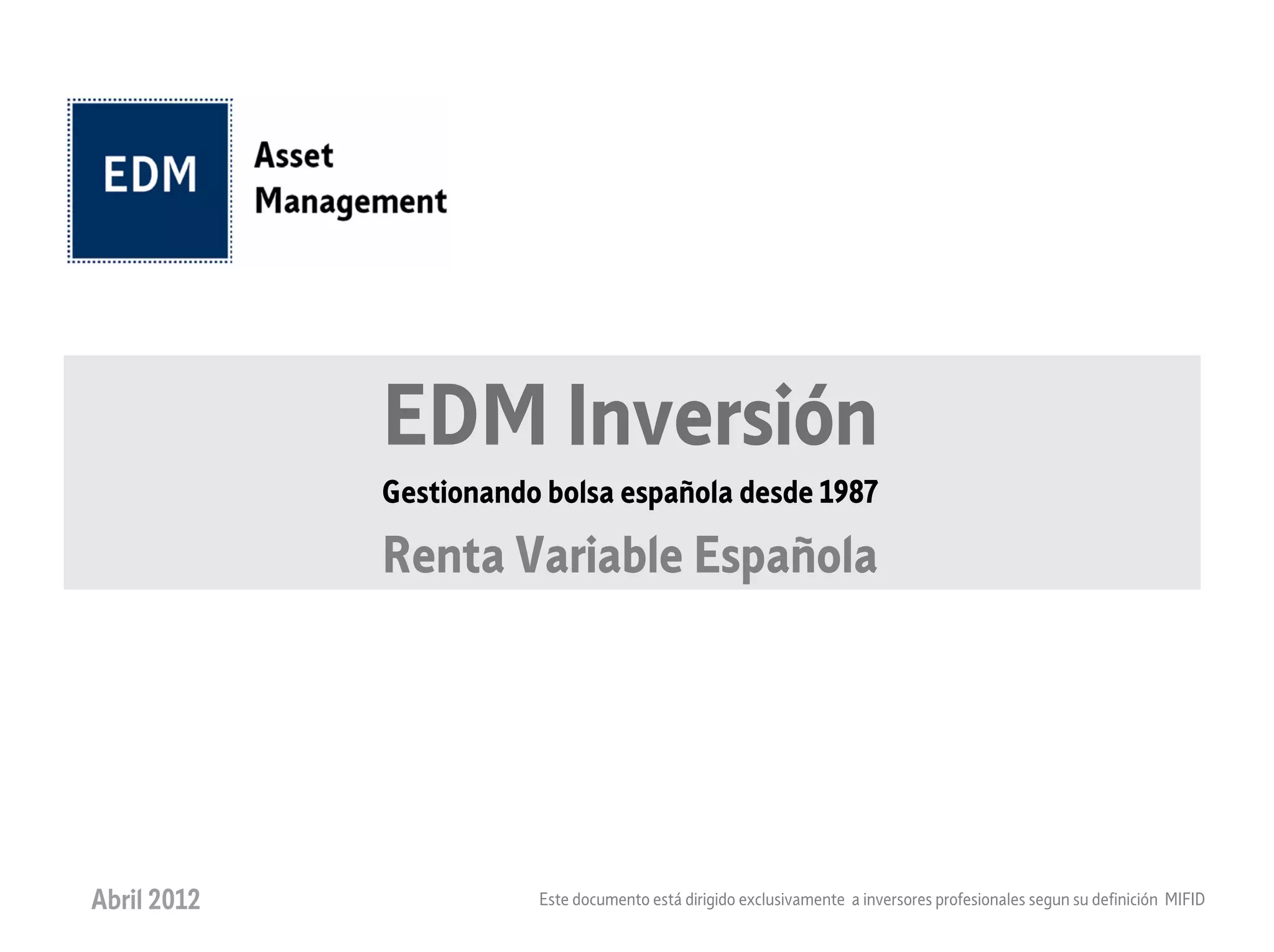 EDM

Asset
Management

EDM Inversión

Gestionando bolsa española desde 1987

Renta Variable Española

Abril 2012

Este documento está dirigido exclusivamente a inversores profesionales segun su definición MIFID